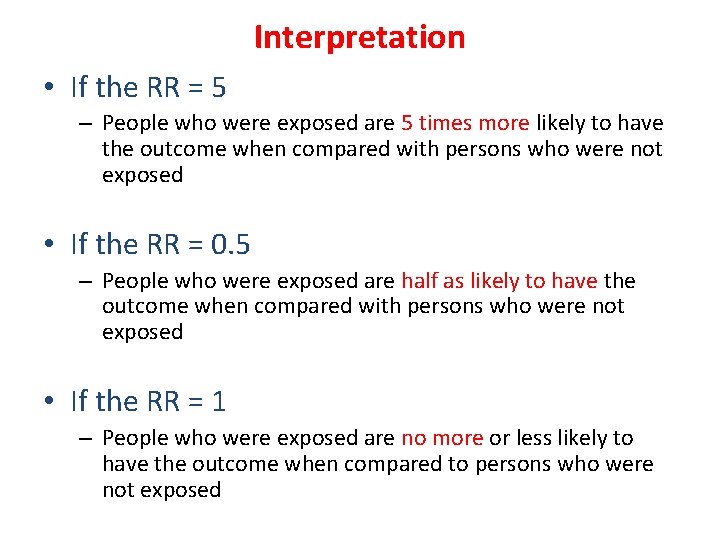 Interpretation

• If the RR = 5
– People who were exposed are 5 times more likely to have the outcome when compared with persons who were not exposed

• If the RR = 0.5
– People who were exposed are half as likely to have the outcome when compared with persons who were not exposed

• If the RR = 1
– People who were exposed are no more or less likely to have the outcome when compared to persons who were not exposed